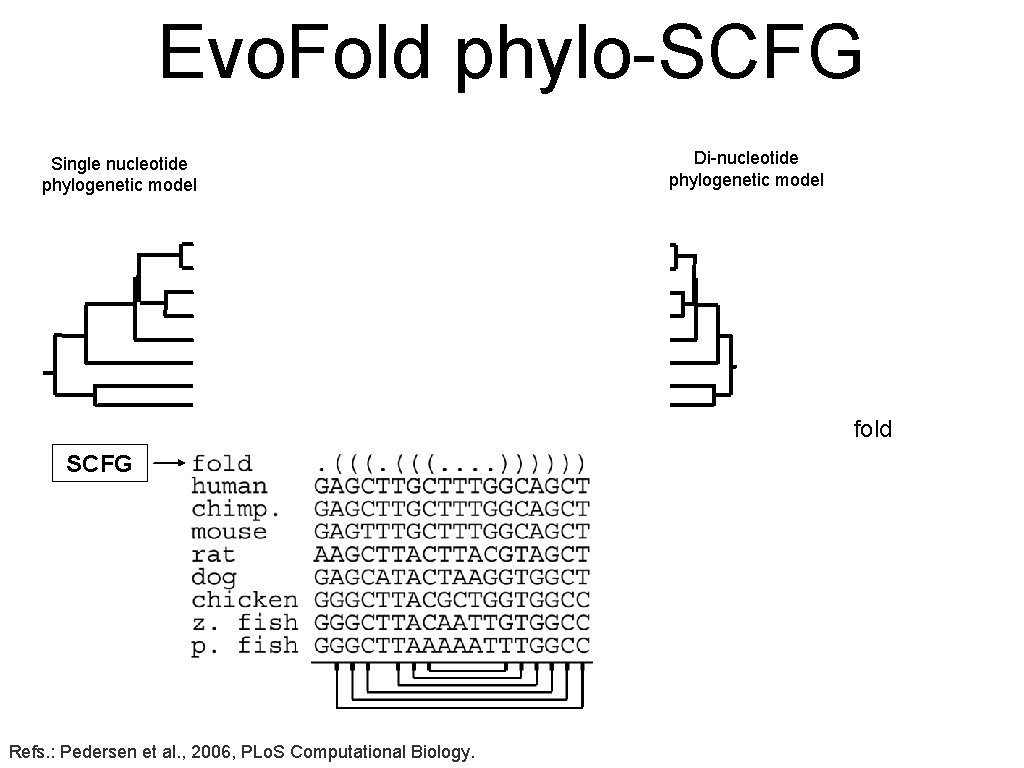 Evo.Fold phylo-SCFG

Single nucleotide phylogenetic model

Di-nucleotide phylogenetic model

fold

SCFG

| | |
|---|---|
| fold | .(((.(((....)))))) |
| human | GAGCTTGCTTTGGCAGCT |
| chimp. | GAGCTTGCTTTGGCAGCT |
| mouse | GAGTTTGCTTTGGCAGCT |
| rat | AAGCTTACTTACGTAGCT |
| dog | GAGCATACTAAGGTGGCT |
| chicken | GGGCTTACGCTGGTGGCC |
| z. fish | GGGCTTACAATTGTGGCC |
| p. fish | GGGCTTAAAAATTTGGCC |

Refs.: Pedersen et al., 2006, PLoS Computational Biology.